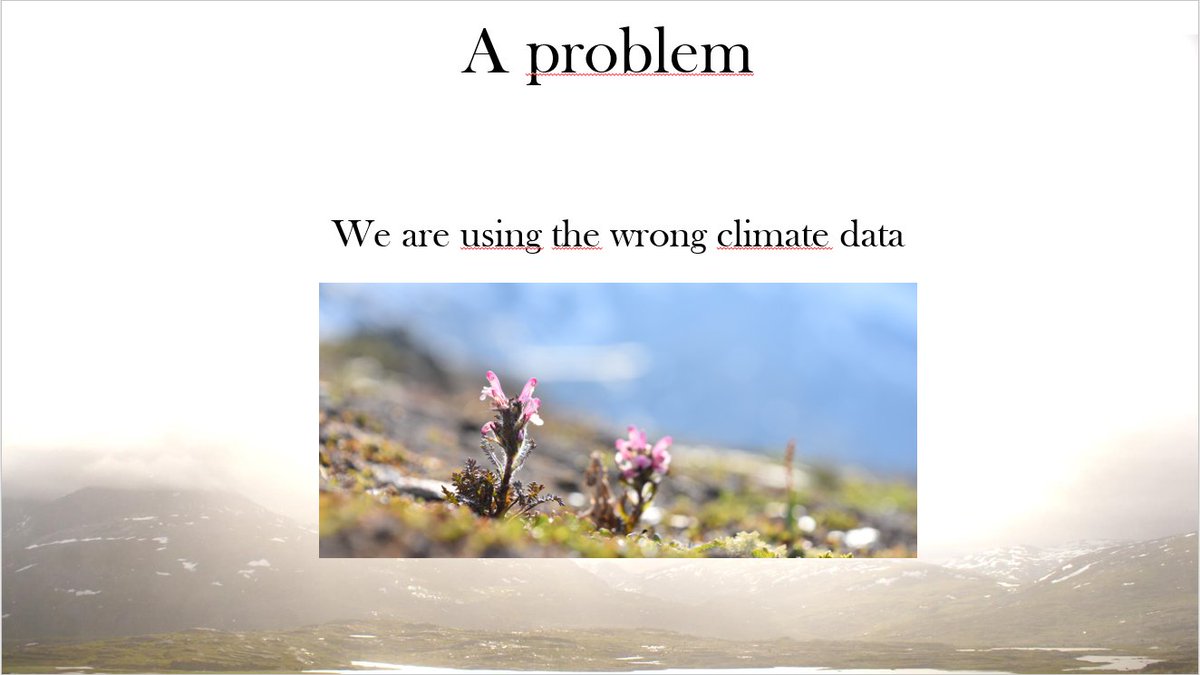 A problem

We are using the wrong climate data